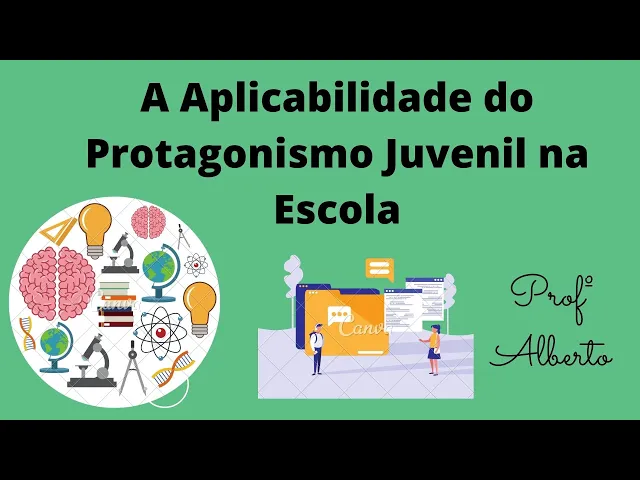 A Aplicabilidade do Protagonismo Juvenil na Escola

Canva

Canva

Profº Alberto